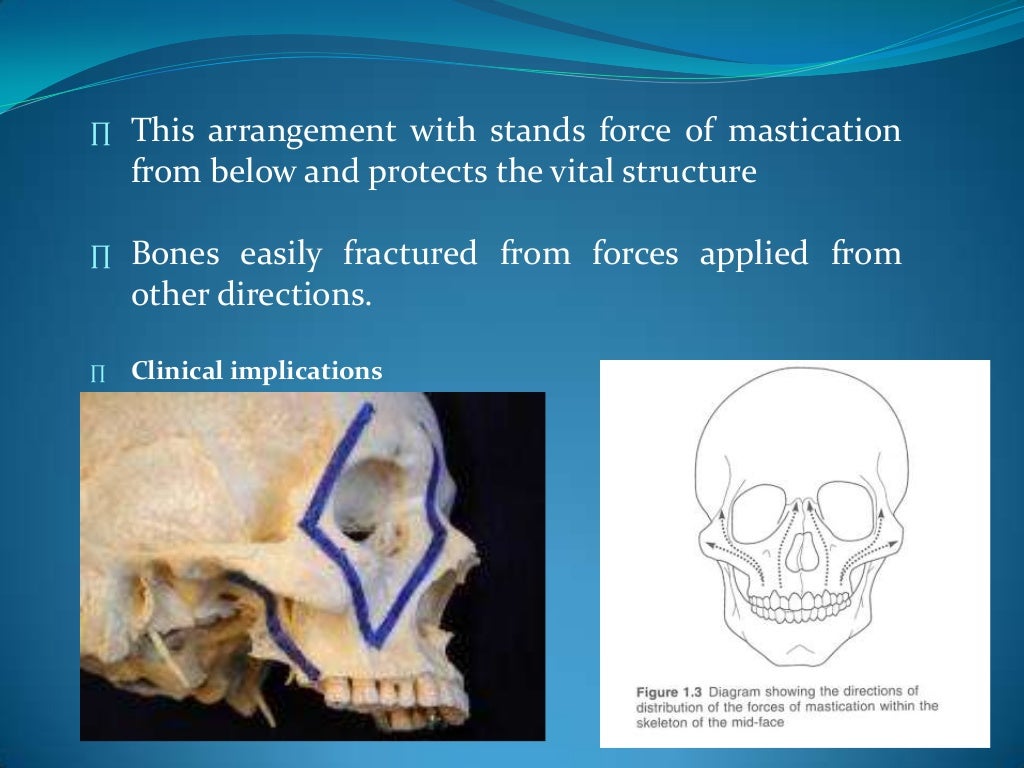 ∏ This arrangement with stands force of mastication from below and protects the vital structure

∏ Bones easily fractured from forces applied from other directions.

∏ Clinical implications

Figure 1.3 Diagram showing the directions of distribution of the forces of mastication within the skeleton of the mid-face